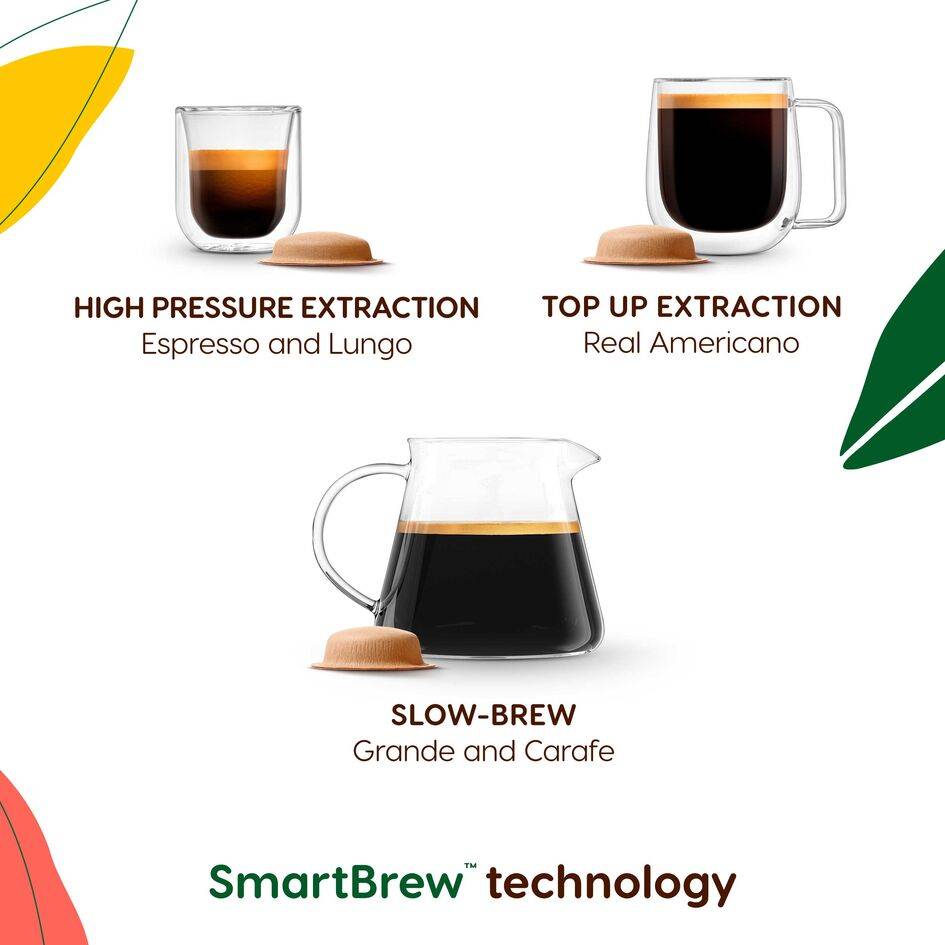 HIGH PRESSURE EXTRACTION
Espresso and Lungo

TOP UP EXTRACTION
Real Americano

SLOW-BREW
Grande and Carafe

SmartBrew™ technology